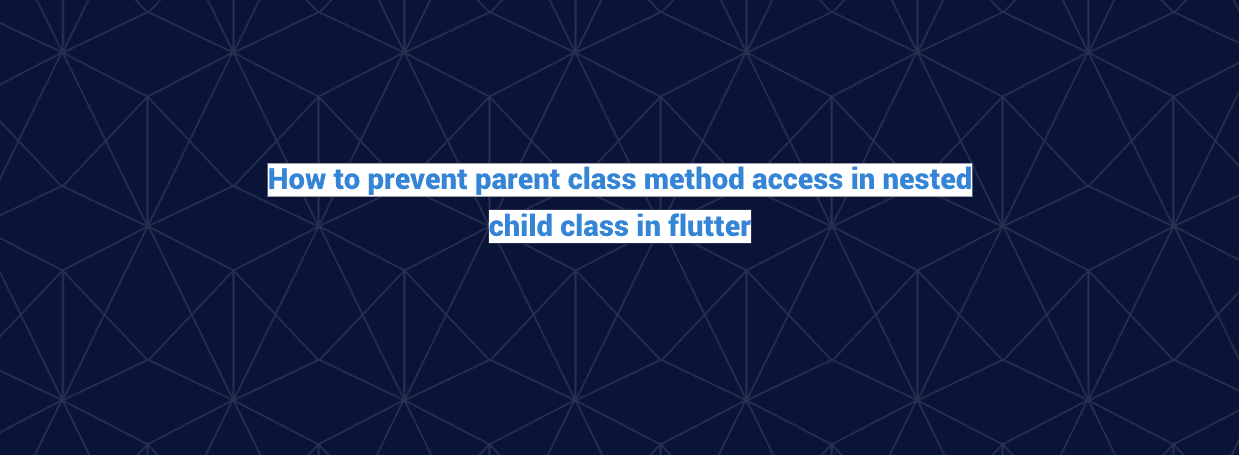 How to prevent parent class method access in nested child class in flutter